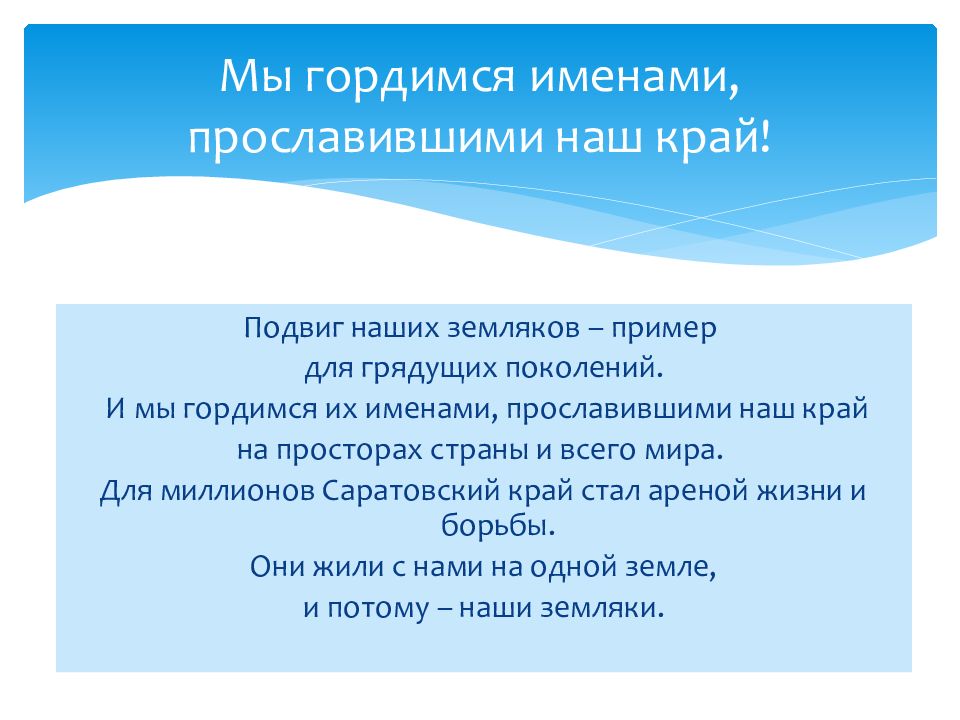 Мы гордимся именами, прославившими наш край!

Подвиг наших земляков – пример
для грядущих поколений.
И мы гордимся их именами, прославившими наш край
на просторах страны и всего мира.
Для миллионов Саратовский край стал ареной жизни и борьбы.
Они жили с нами на одной земле,
и потому – наши земляки.